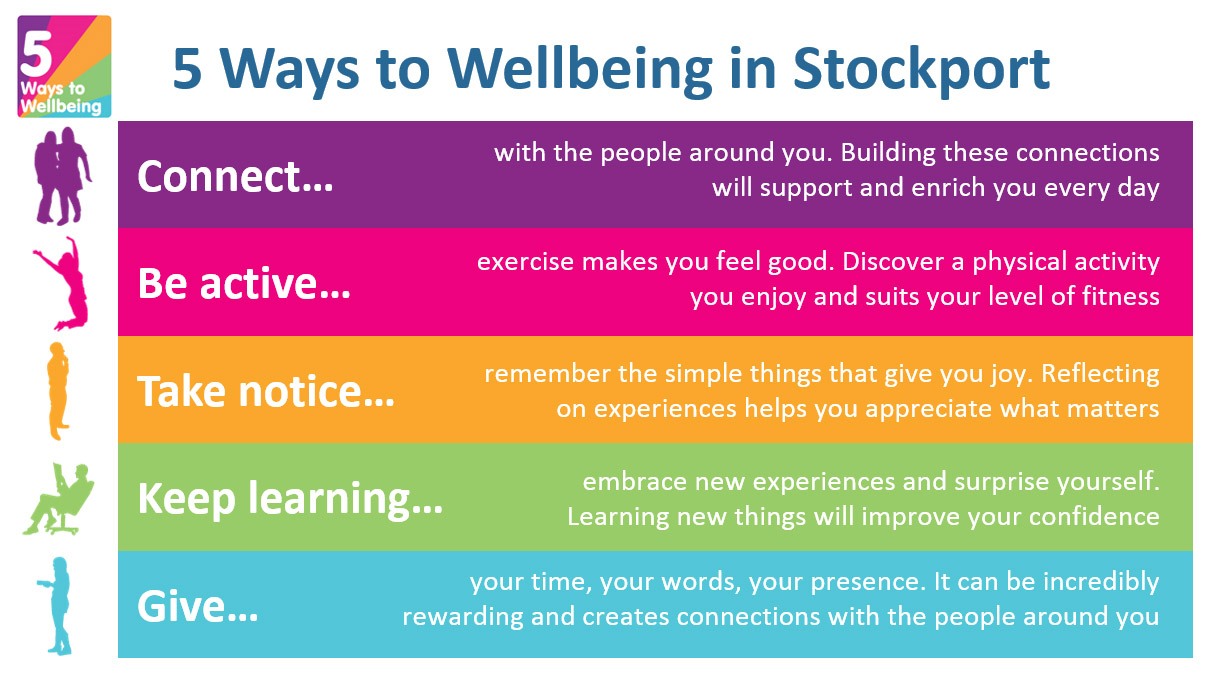 5 Ways to Wellbeing

5 Ways to Wellbeing in Stockport

Connect... with the people around you. Building these connections will support and enrich you every day

Be active... exercise makes you feel good. Discover a physical activity you enjoy and suits your level of fitness

Take notice... remember the simple things that give you joy. Reflecting on experiences helps you appreciate what matters

Keep learning... embrace new experiences and surprise yourself. Learning new things will improve your confidence

Give... your time, your words, your presence. It can be incredibly rewarding and creates connections with the people around you